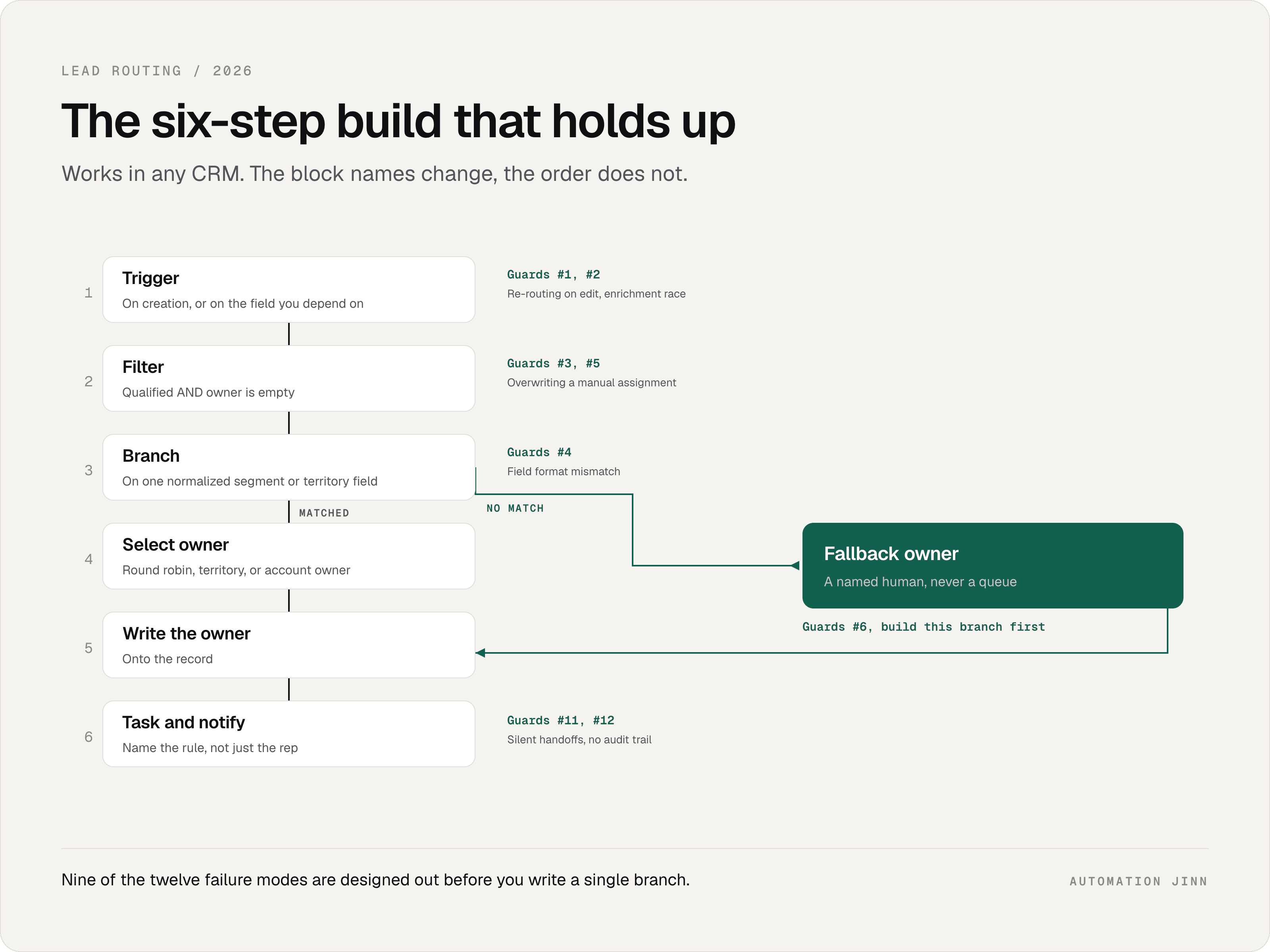 LEAD ROUTING / 2026

The six-step build that holds up

Works in any CRM. The block names change, the order does not.

1
Trigger
On creation, or on the field you depend on

Guards #1, #2
Re-routing on edit, enrichment race

2
Filter
Qualified AND owner is empty

Guards #3, #5
Overwriting a manual assignment

3
Branch
On one normalized segment or territory field

Guards #4
Field format mismatch

MATCHED

NO MATCH

4
Select owner
Round robin, territory, or account owner

Fallback owner
A named human, never a queue

Guards #6, build this branch first

5
Write the owner
Onto the record

6
Task and notify
Name the rule, not just the rep

Guards #11, #12
Silent handoffs, no audit trail

Nine of the twelve failure modes are designed out before you write a single branch.

AUTOMATION JINN